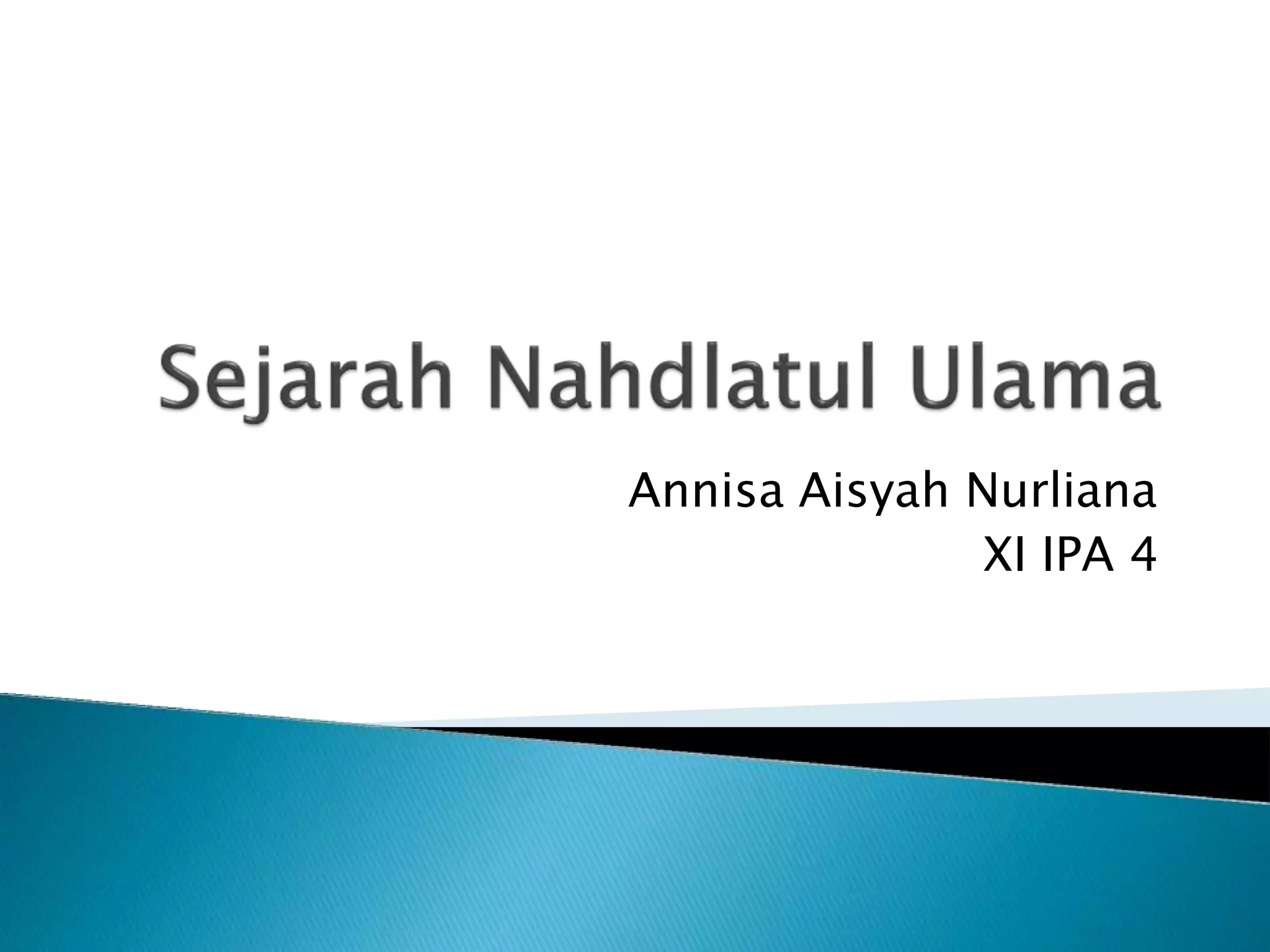 Sejarah Nahdlatul Ulama

Annisa Aisyah Nurliana
XI IPA 4